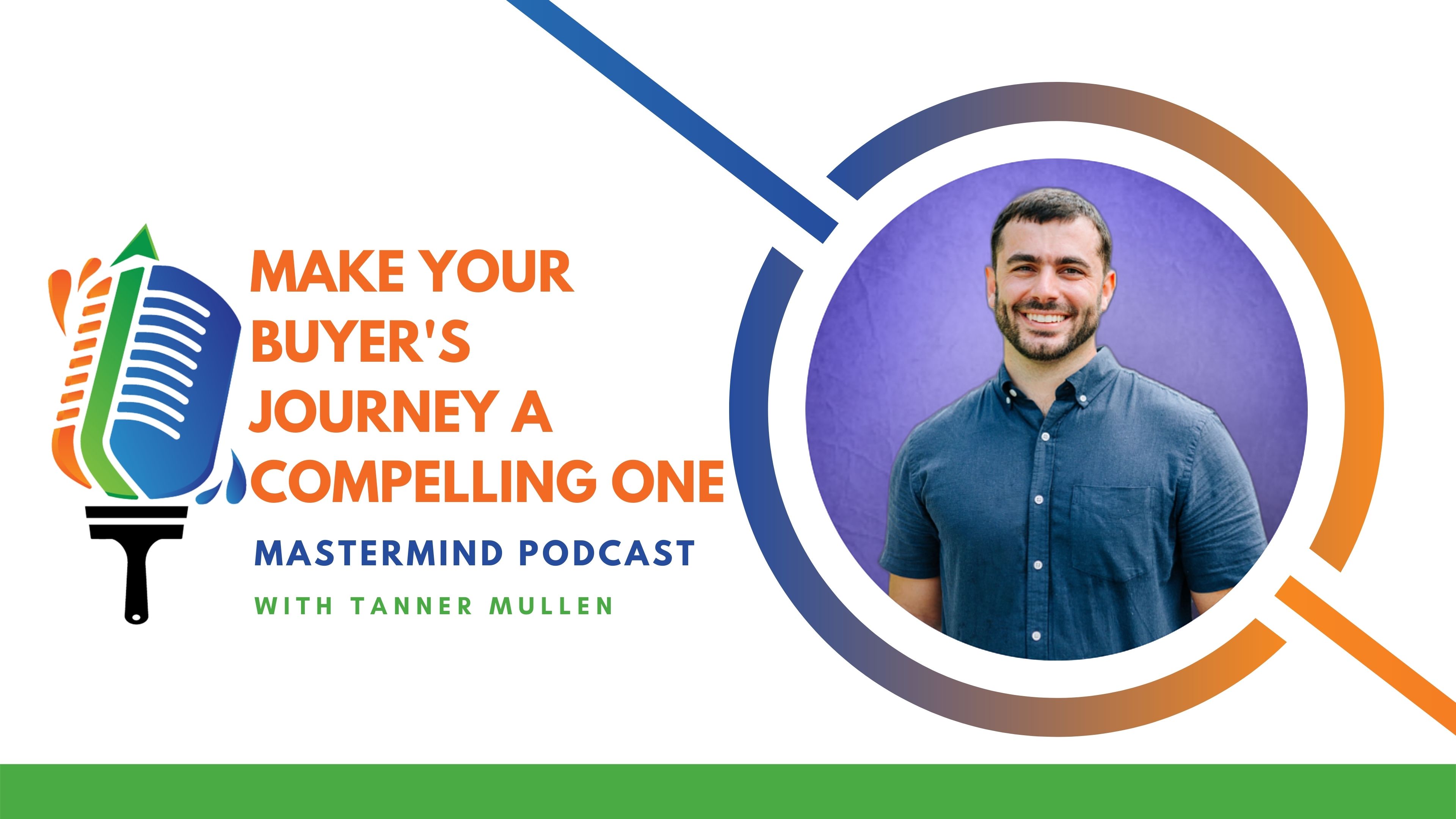 MAKE YOUR BUYER'S JOURNEY A COMPELLING ONE

MASTERMIND PODCAST

WITH TANNER MULLEN